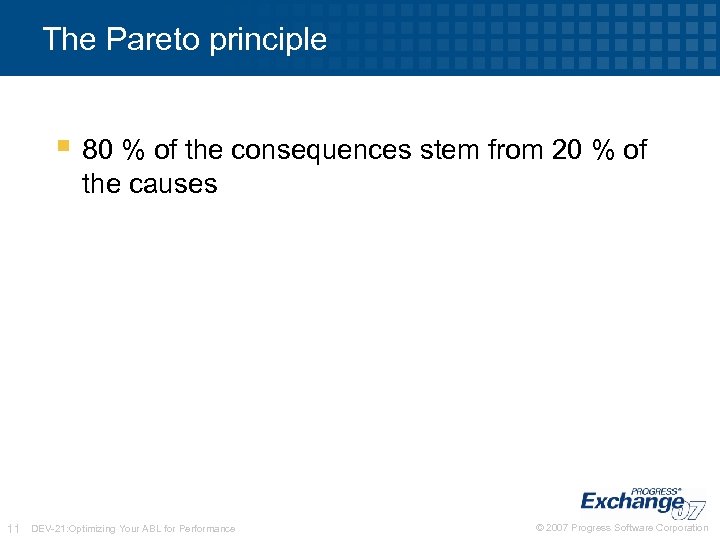 The Pareto principle

80 % of the consequences stem from 20 % of the causes

PROGRESS®
Exchange 07

11 DEV-21:Optimizing Your ABL for Performance

© 2007 Progress Software Corporation